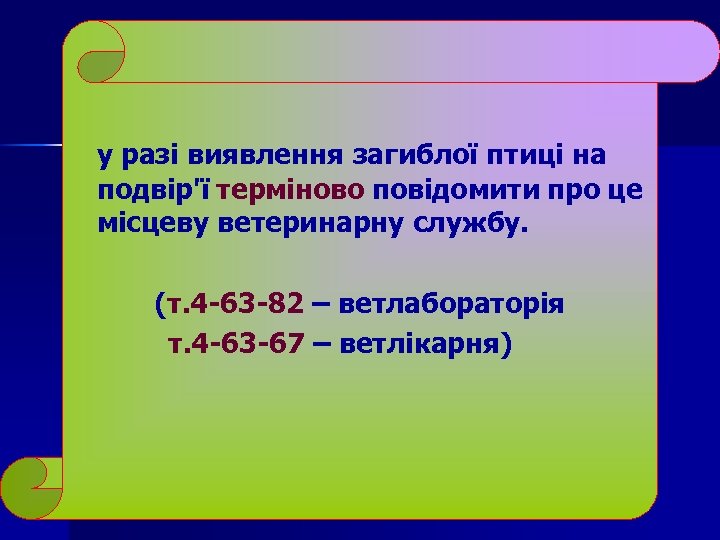 у разі виявлення загиблої птиці на подвір'ї терміново повідомити про це місцеву ветеринарну службу.

(т.4-63-82 – ветлабораторія
т.4-63-67 – ветлікарня)